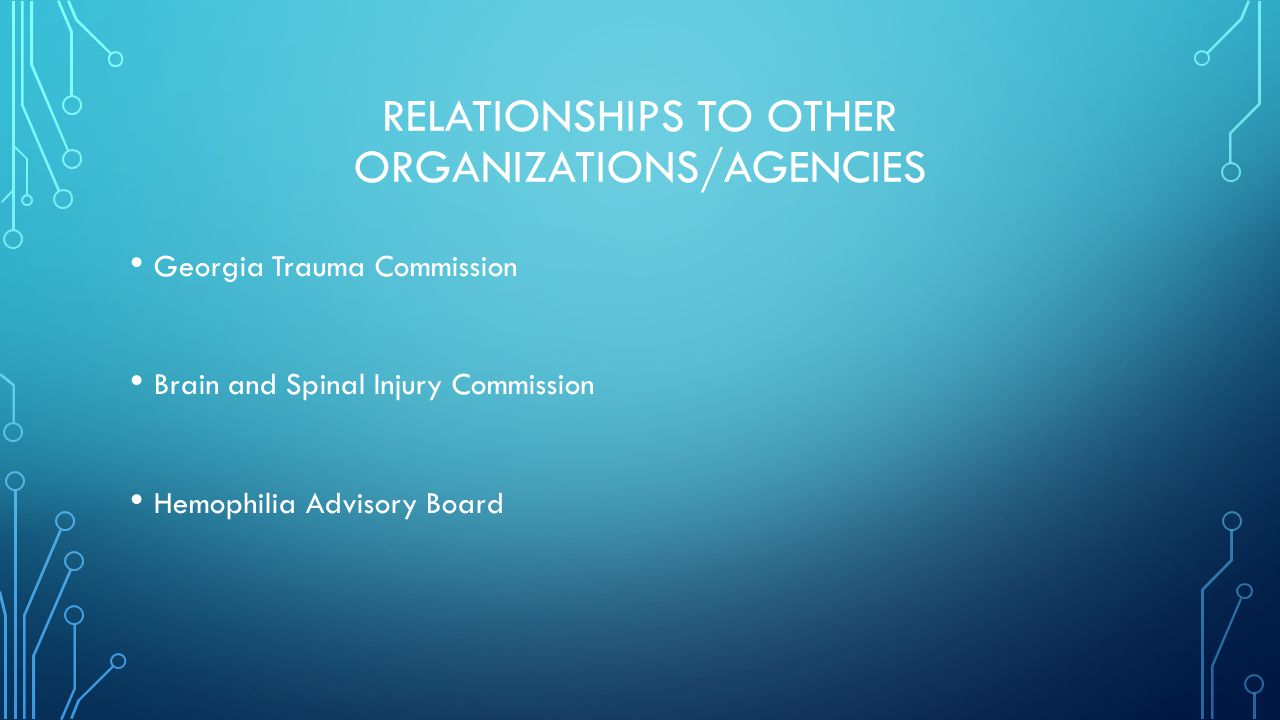 RELATIONSHIPS TO OTHER ORGANIZATIONS/AGENCIES

• Georgia Trauma Commission

• Brain and Spinal Injury Commission

• Hemophilia Advisory Board